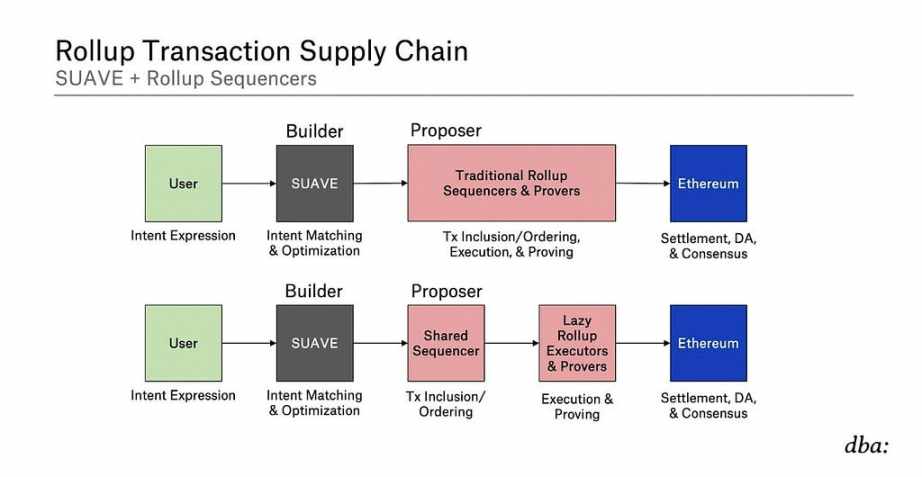 Rollup Transaction Supply Chain
SUAVE + Rollup Sequencers

Builder

Proposer

User

SUAVE

Traditional Rollup Sequencers & Provers

Ethereum

Intent Expression

Intent Matching & Optimization

Tx Inclusion/Ordering, Execution, & Proving

Settlement, DA, & Consensus

Builder

Proposer

User

SUAVE

Shared Sequencer

Lazy Rollup Executors & Provers

Ethereum

Intent Expression

Intent Matching & Optimization

Tx Inclusion/ Ordering

Execution & Proving

Settlement, DA, & Consensus

dba: